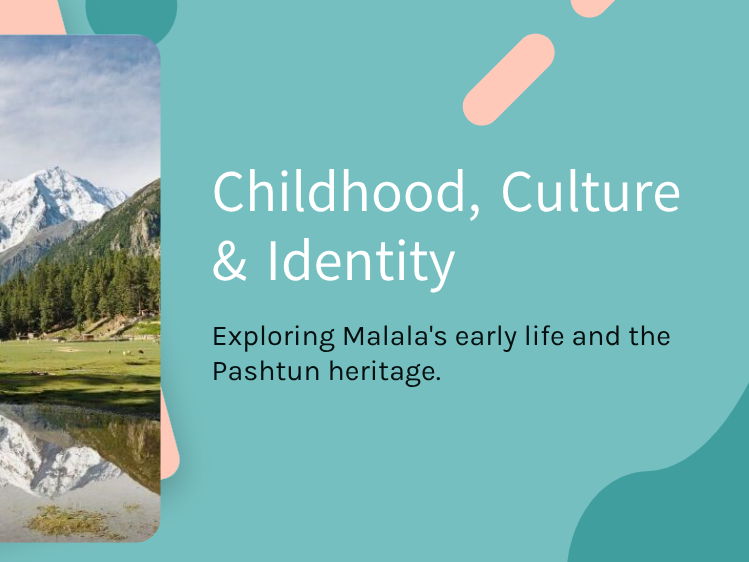 Childhood, Culture & Identity

Exploring Malala's early life and the Pashtun heritage.